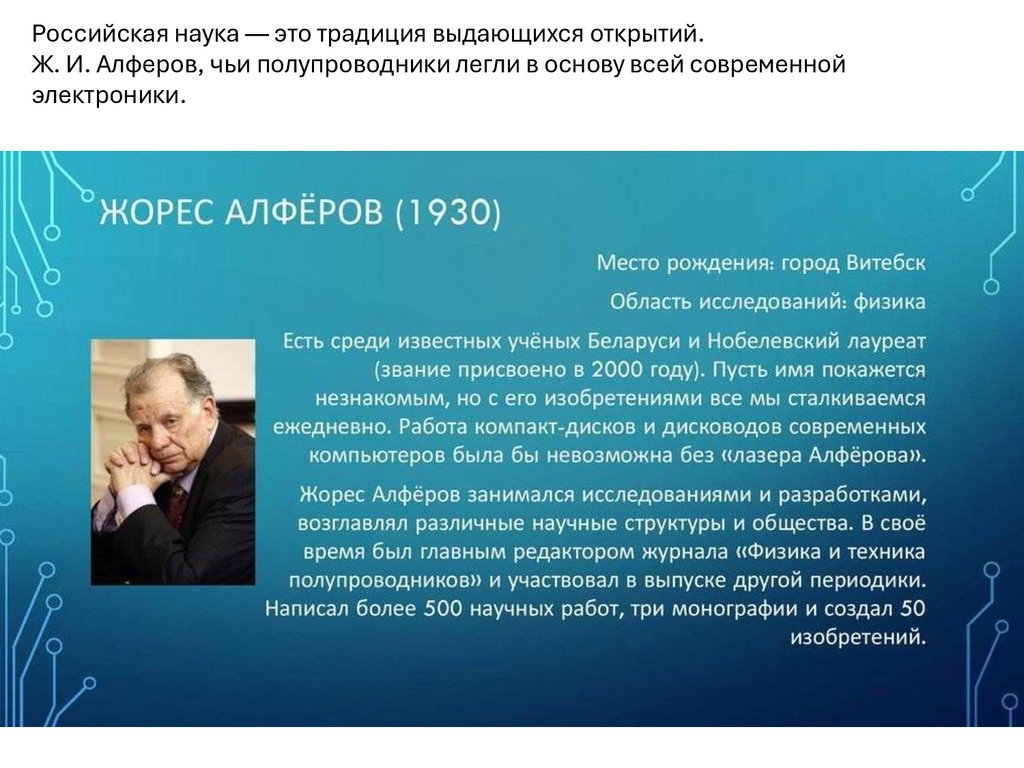 Российская наука — это традиция выдающихся открытий.
Ж. И. Алферов, чьи полупроводники легли в основу всей современной электроники.

ЖОРЕС АЛФЁРОВ (1930)

Место рождения: город Витебск

Область исследований: физика

Есть среди известных учёных Беларуси и Нобелевский лауреат (звание присвоено в 2000 году). Пусть имя покажется незнакомым, но с его изобретениями все мы сталкиваемся ежедневно. Работа компакт-дисков и дисководов современных компьютеров была бы невозможна без «лазера Алфёрова».

Жорес Алфёров занимался исследованиями и разработками, возглавлял различные научные структуры и общества. В своё время был главным редактором журнала «Физика и техника полупроводников» и участвовал в выпуске другой периодики. Написал более 500 научных работ, три монографии и создал 50 изобретений.